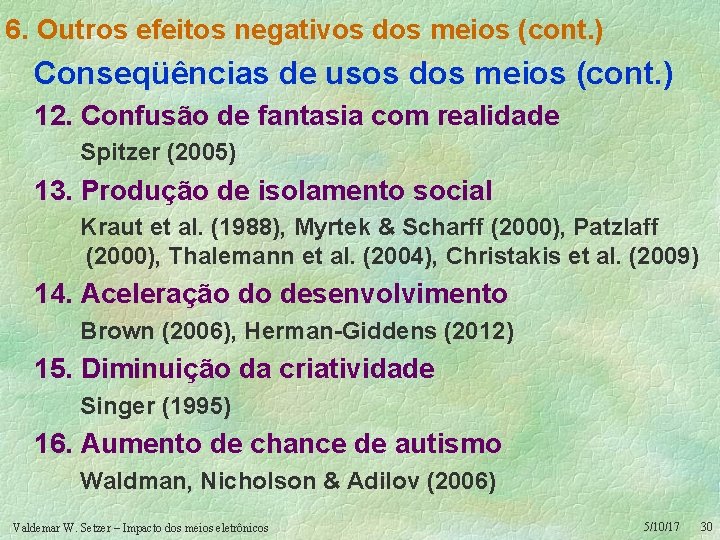 6. Outros efeitos negativos dos meios (cont.)

Conseqüências de usos dos meios (cont.)

12. Confusão de fantasia com realidade

Spitzer (2005)

13. Produção de isolamento social

Kraut et al. (1988), Myrtek & Scharff (2000), Patzlaff (2000), Thalemann et al. (2004), Christakis et al. (2009)

14. Aceleração do desenvolvimento

Brown (2006), Herman-Giddens (2012)

15. Diminuição da criatividade

Singer (1995)

16. Aumento de chance de autismo

Waldman, Nicholson & Adilov (2006)

Valdemar W. Setzer – Impacto dos meios eletrônicos 5/10/17 30